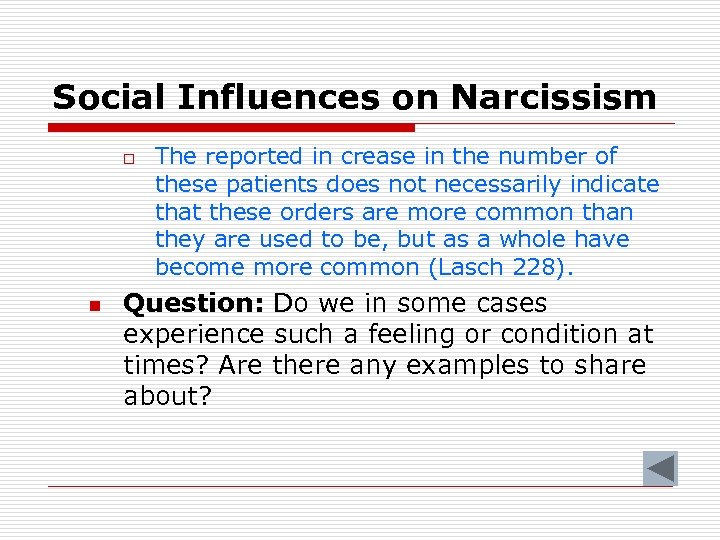 Social Influences on Narcissism

The reported in crease in the number of these patients does not necessarily indicate that these orders are more common than they are used to be, but as a whole have become more common (Lasch 228).

**Question:** Do we in some cases experience such a feeling or condition at times? Are there any examples to share about?